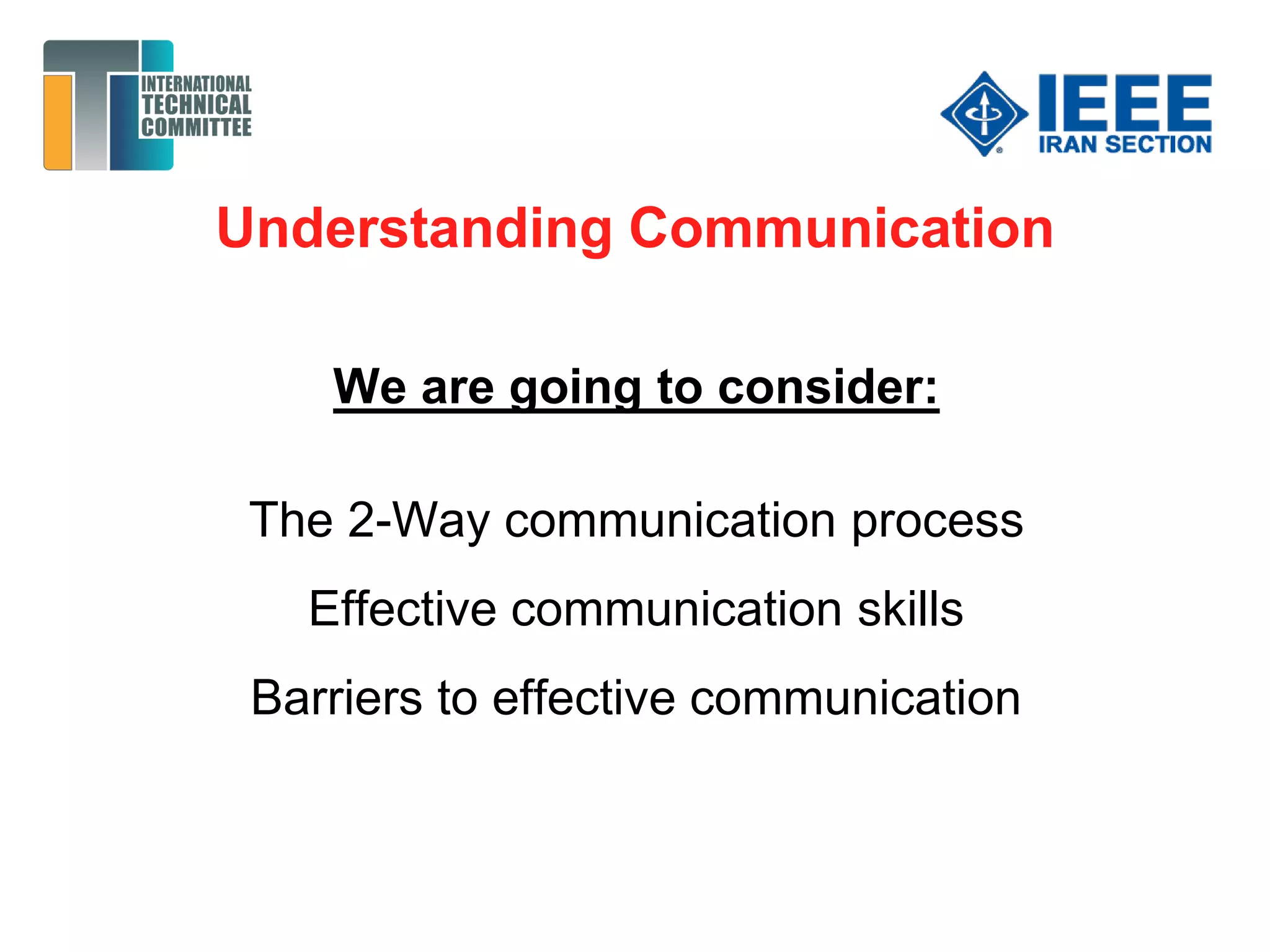 INTERNATIONAL TECHNICAL COMMITTEE

IEEE IRAN SECTION

Understanding Communication

We are going to consider:

The 2-Way communication process

Effective communication skills

Barriers to effective communication